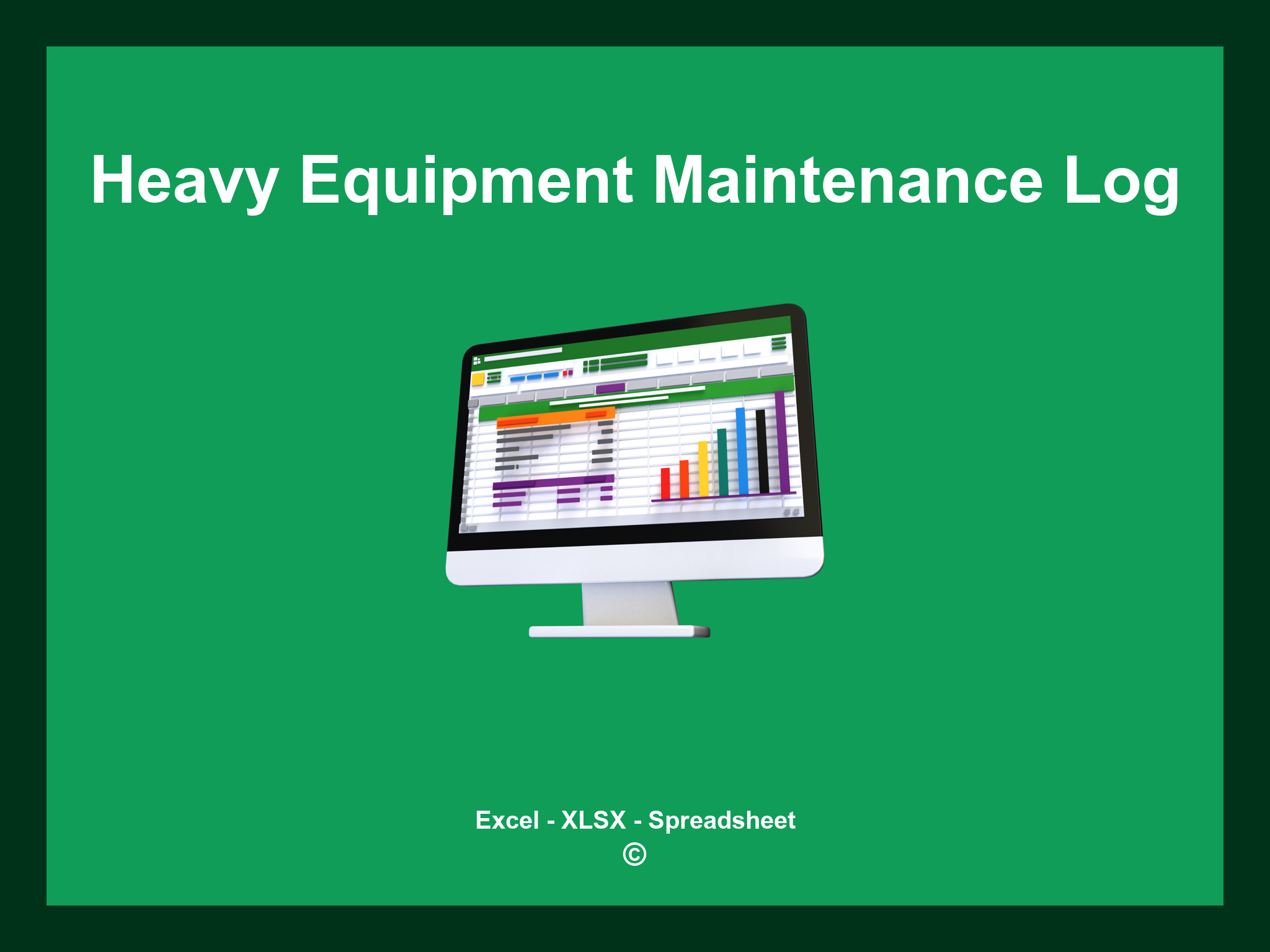 Heavy Equipment Maintenance Log

Excel - XLSX - Spreadsheet
©